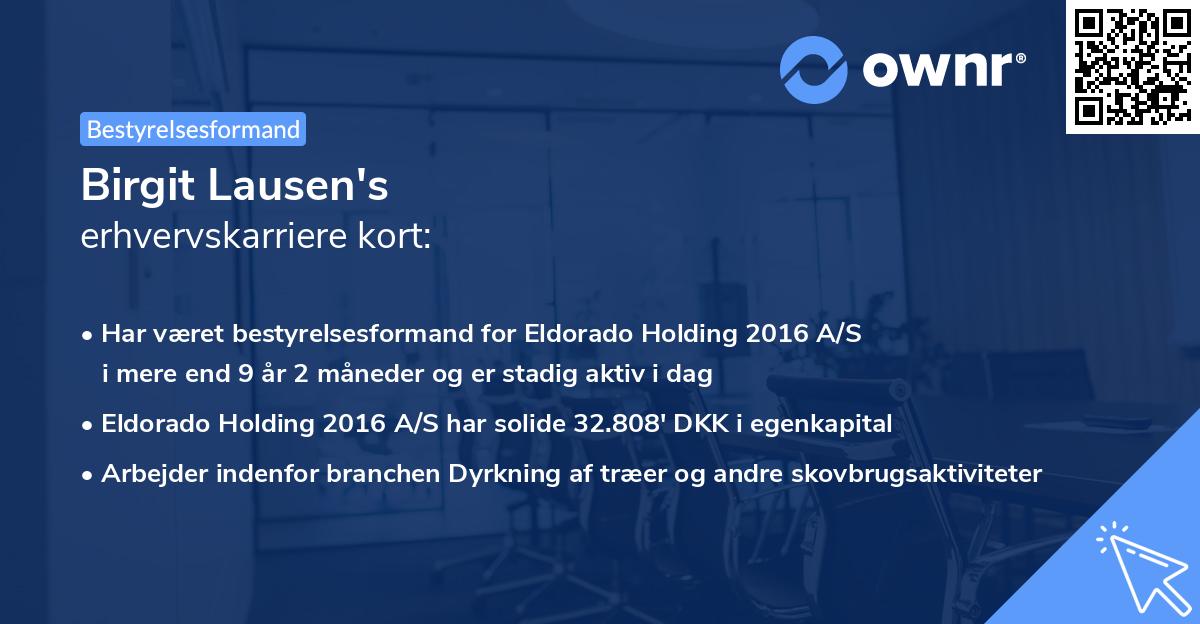 ownr®

Bestyrelsesformand

Birgit Lausen's
erhvervskarriere kort:

• Har været bestyrelsesformand for Eldorado Holding 2016 A/S i mere end 9 år 2 måneder og er stadig aktiv i dag
• Eldorado Holding 2016 A/S har solide 32.808' DKK i egenkapital
• Arbejder indenfor branchen Dyrkning af træer og andre skovbrugsaktiviteter